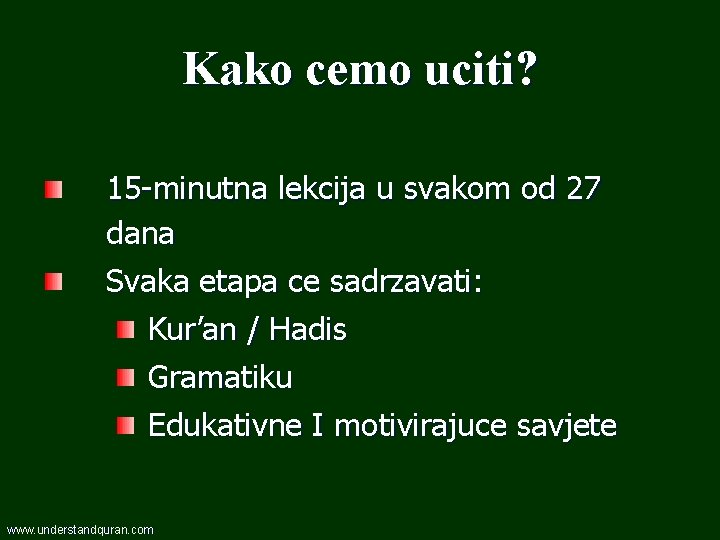 Kako cemo uciti?

15-minutna lekcija u svakom od 27 dana

Svaka etapa ce sadrzavati:

Kur’an / Hadis

Gramatiku

Edukativne I motivirajuce savjete

www.understandquran.com